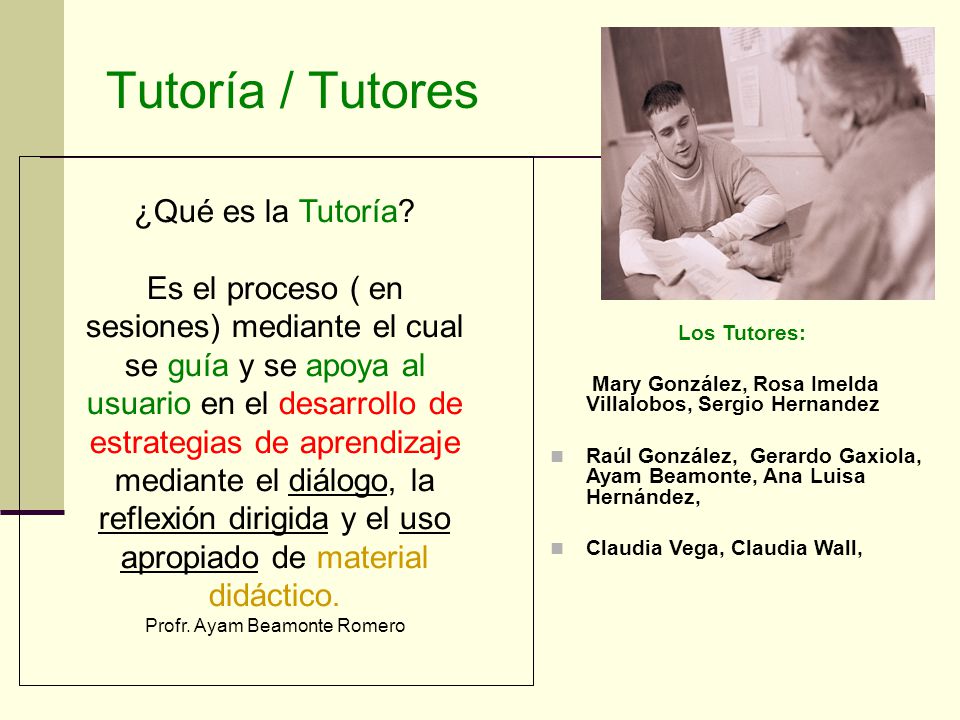 Tutoría / Tutores

¿Qué es la Tutoría?

Es el proceso ( en sesiones) mediante el cual se guía y se apoya al usuario en el desarrollo de estrategias de aprendizaje mediante el diálogo, la reflexión dirigida y el uso apropiado de material didáctico.

Profr. Ayam Beamonte Romero

Los Tutores:

Mary González, Rosa Imelda Villalobos, Sergio Hernandez

Raúl González, Gerardo Gaxiola, Ayam Beamonte, Ana Luisa Hernández,

Claudia Vega, Claudia Wall,